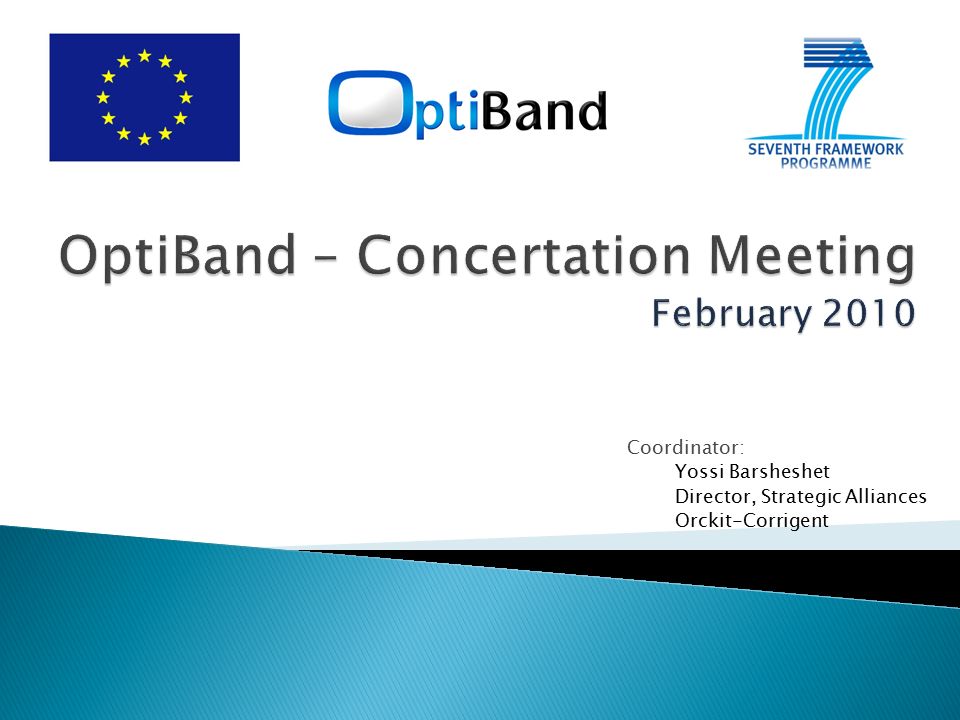 OptiBand

SEVENTH FRAMEWORK PROGRAMME

OptiBand – Concertation Meeting
February 2010

Coordinator:
Yossi Barsheshet
Director, Strategic Alliances
Orckit-Corrigent